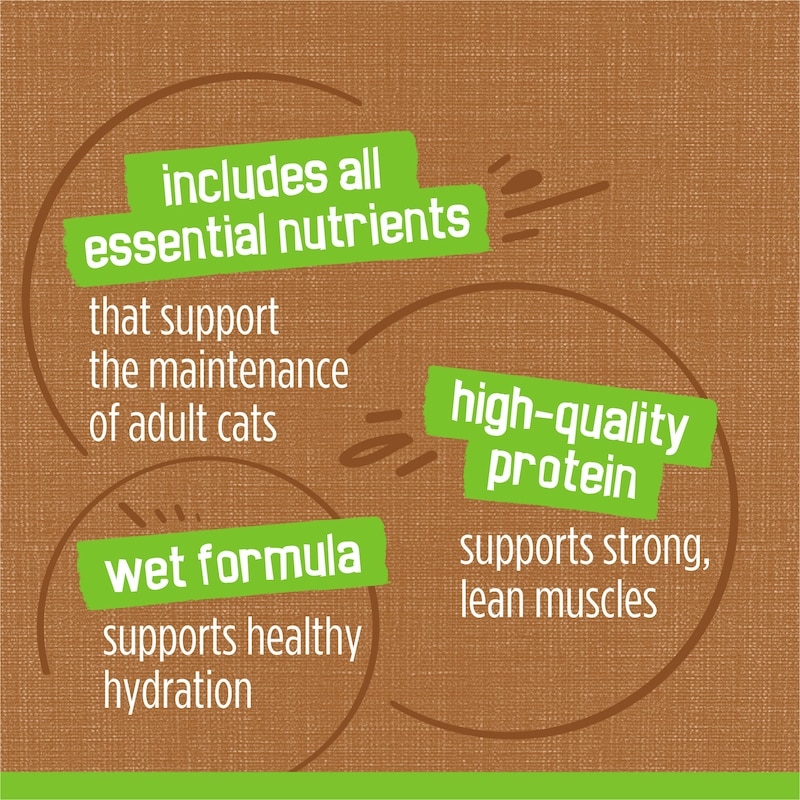 includes all essential nutrients

that support the maintenance of adult cats

high-quality protein

supports strong, lean muscles

wet formula

supports healthy hydration